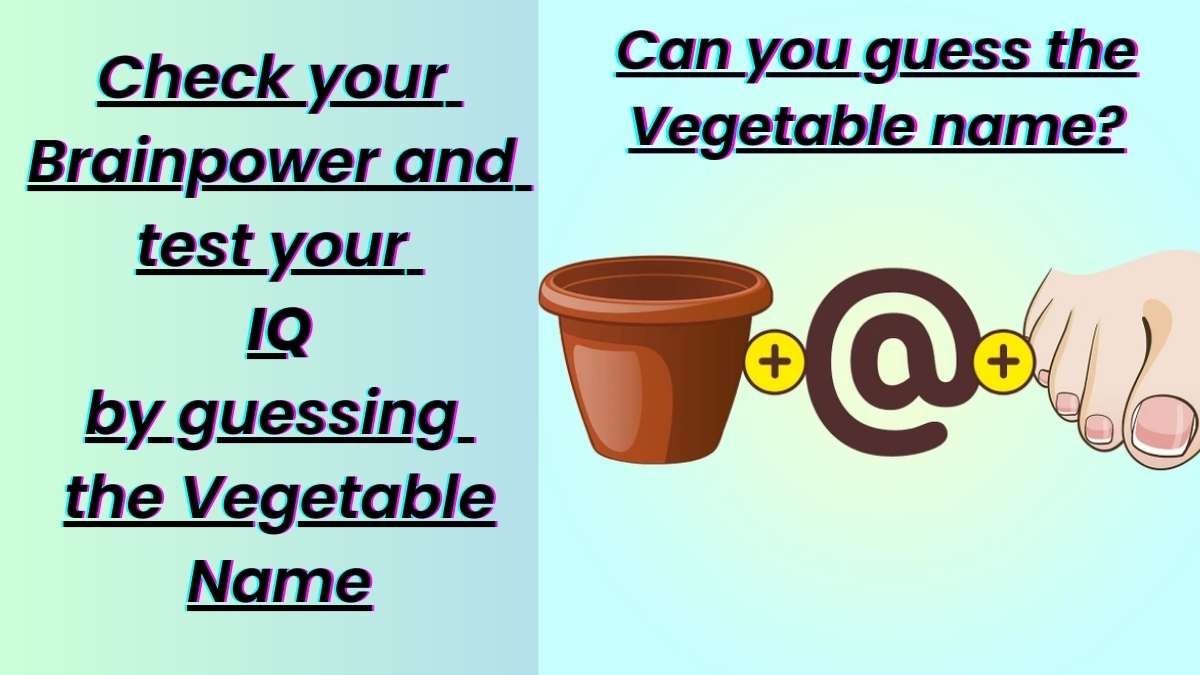 Check your Brainpower and test your IQ by guessing the Vegetable Name

Can you guess the Vegetable name?

+ @ +